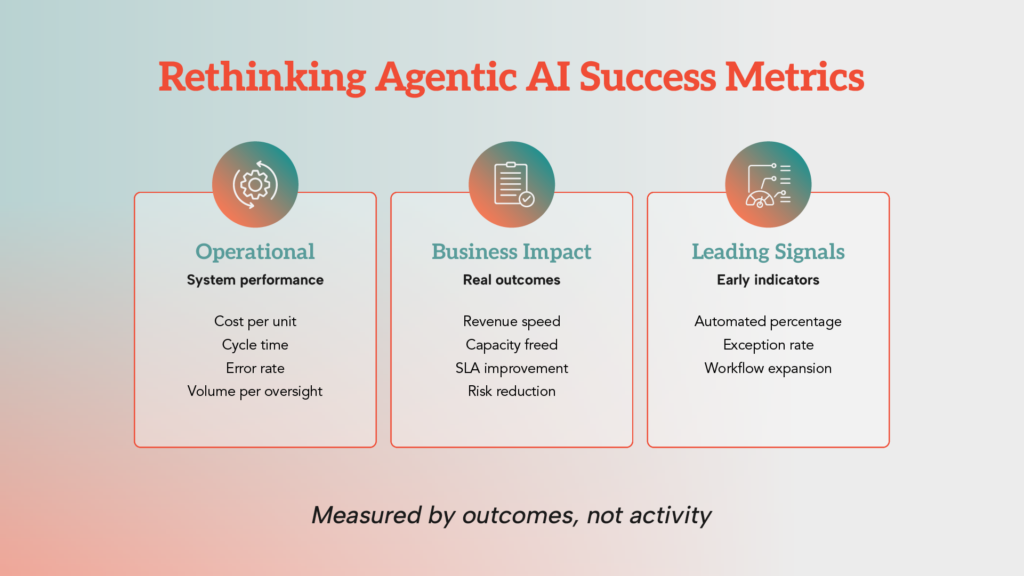 Rethinking Agentic AI Success Metrics

Operational
System performance

Cost per unit
Cycle time
Error rate
Volume per oversight

Business Impact
Real outcomes

Revenue speed
Capacity freed
SLA improvement
Risk reduction

Leading Signals
Early indicators

Automated percentage
Exception rate
Workflow expansion

Measured by outcomes, not activity